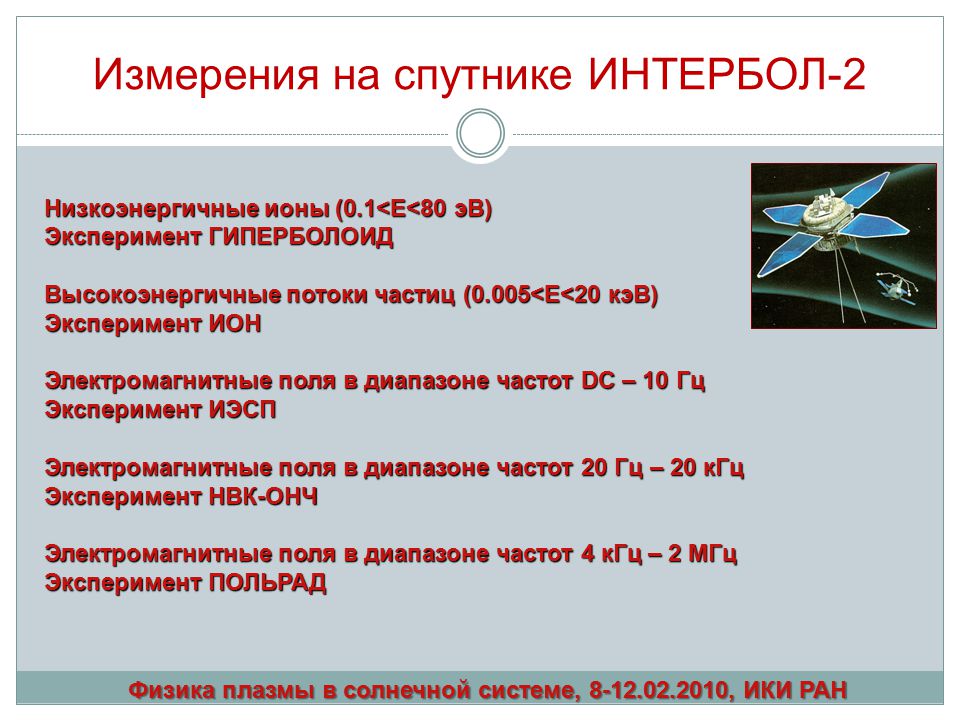 Измерения на спутнике ИНТЕРБОЛ-2

Низкоэнергичные ионы (0.1<E<80 эВ)
Эксперимент ГИПЕРБОЛОИД

Высокоэнергичные потоки частиц (0.005<E<20 кэВ)
Эксперимент ИОН

Электромагнитные поля в диапазоне частот DC – 10 Гц
Эксперимент ИЭСП

Электромагнитные поля в диапазоне частот 20 Гц – 20 кГц
Эксперимент НВК-ОНЧ

Электромагнитные поля в диапазоне частот 4 кГц – 2 МГц
Эксперимент ПОЛЬРАД

Физика плазмы в солнечной системе, 8-12.02.2010, ИКИ РАН